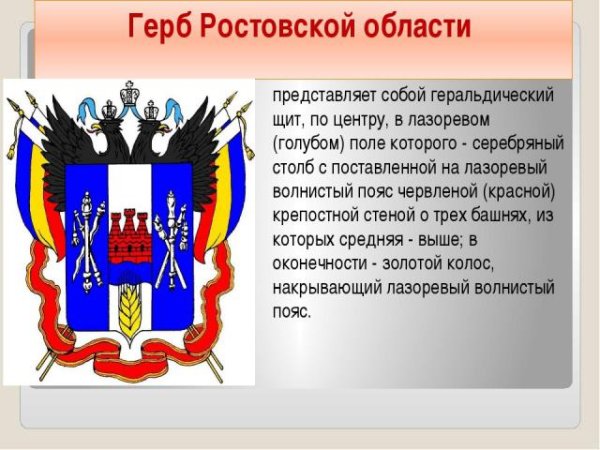 Герб Ростовской области

представляет собой геральдический щит, по центру, в лазоревом (голубом) поле которого - серебряный столб с поставленной на лазоревый волнистый пояс червленой (красной) крепостной стеной о трех башнях, из которых средняя - выше; в оконечности - золотой колос, накрывающий лазоревый волнистый пояс.